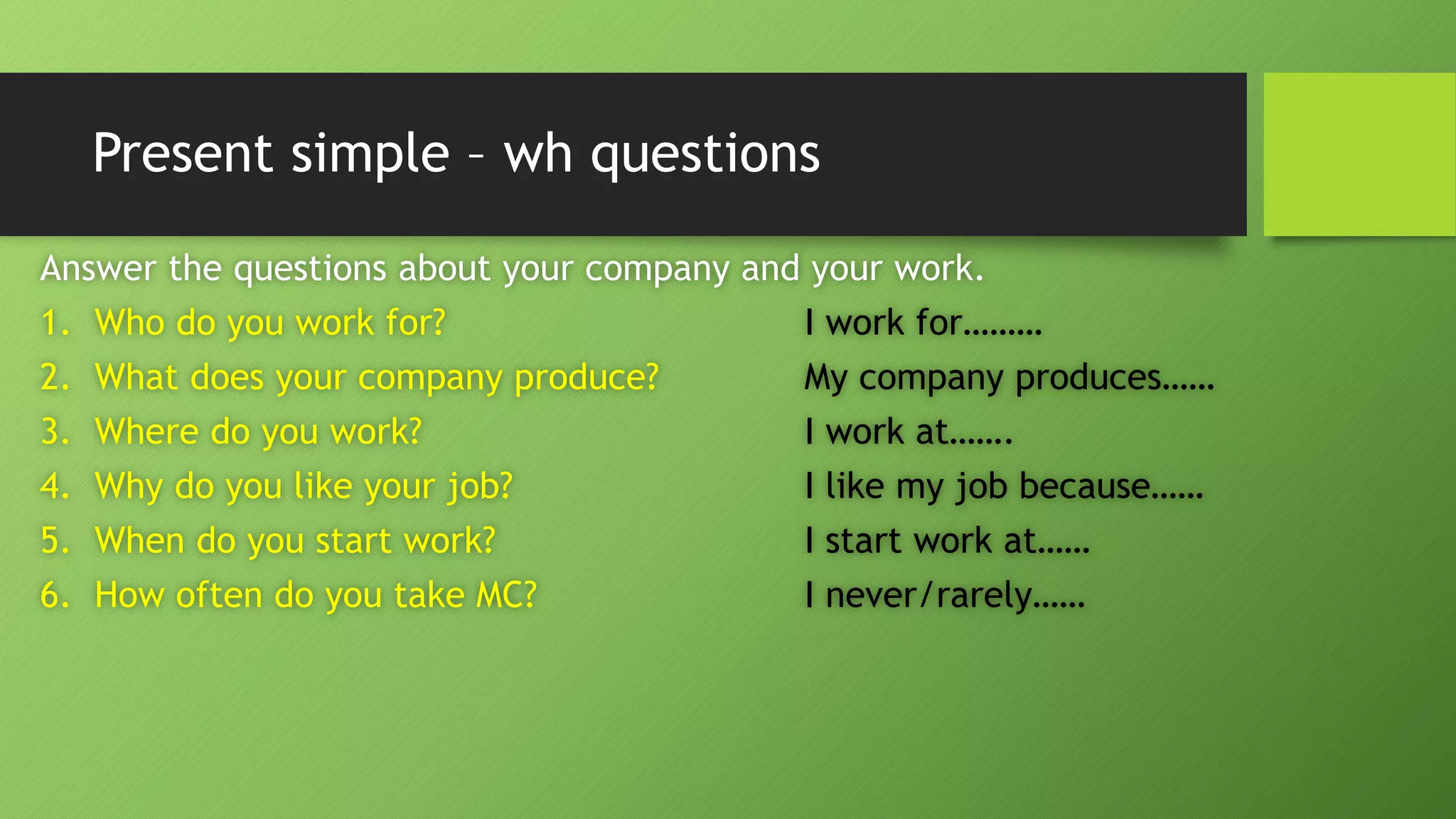 Present simple – wh questions

Answer the questions about your company and your work.

1. Who do you work for? I work for.........
2. What does your company produce? My company produces......
3. Where do you work? I work at.......
4. Why do you like your job? I like my job because......
5. When do you start work? I start work at......
6. How often do you take MC? I never/rarely......